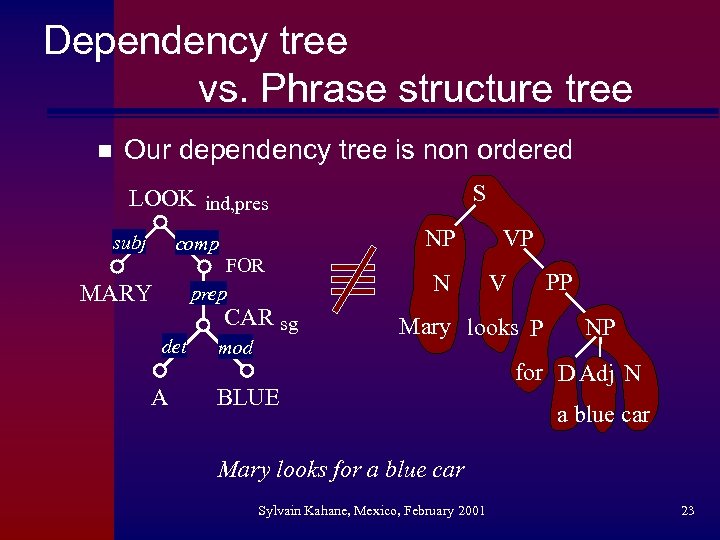 Dependency tree
vs. Phrase structure tree

■ Our dependency tree is non ordered

LOOK ind,pres
subj comp
MARY FOR
prep
CAR sg
det mod
A BLUE

S
NP VP
N V PP
Mary looks P NP
for D Adj N
a blue car

Mary looks for a blue car

Sylvain Kahane, Mexico, February 2001

23